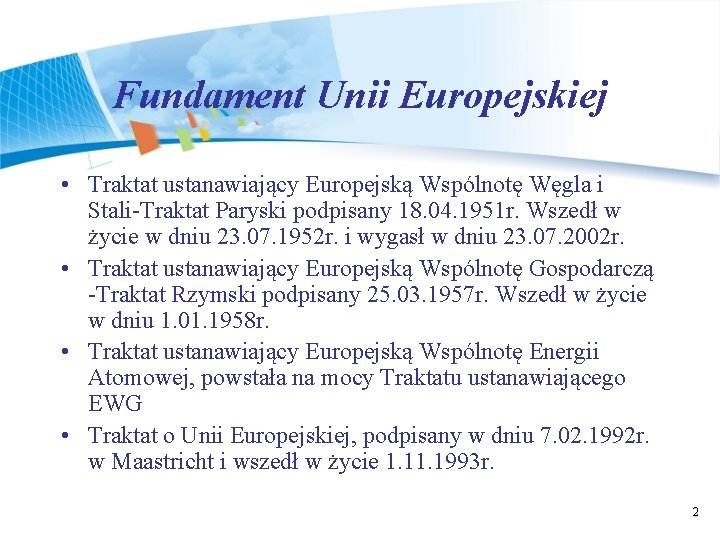 Fundament Unii Europejskiej

• Traktat ustanawiający Europejską Wspólnotę Węgla i Stali-Traktat Paryski podpisany 18.04.1951r. Wszedł w życie w dniu 23.07.1952r. i wygasł w dniu 23.07.2002r.

• Traktat ustanawiający Europejską Wspólnotę Gospodarczą -Traktat Rzymski podpisany 25.03.1957r. Wszedł w życie w dniu 1.01.1958r.

• Traktat ustanawiający Europejską Wspólnotę Energii Atomowej, powstała na mocy Traktatu ustanawiającego EWG

• Traktat o Unii Europejskiej, podpisany w dniu 7.02.1992r. w Maastricht i wszedł w życie 1.11.1993r.

2